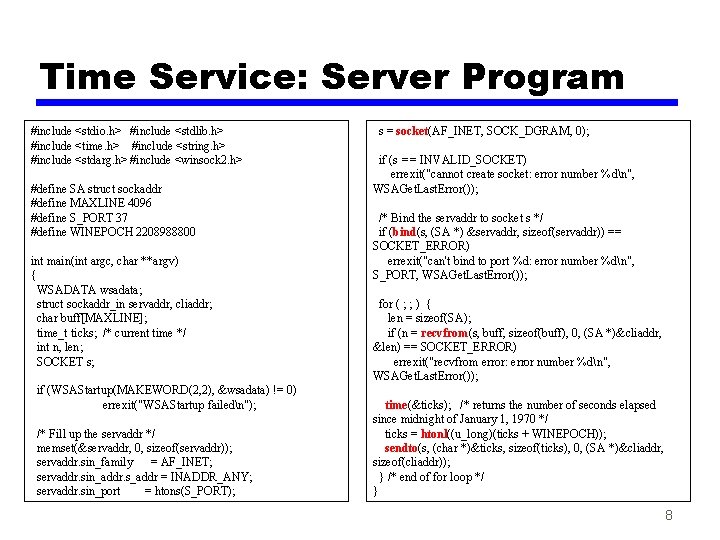 Time Service: Server Program

#include <stdio.h> #include <stdlib.h>
#include <time.h> #include <string.h>
#include <stdarg.h> #include <winsock2.h>

#define SA struct sockaddr
#define MAXLINE 4096
#define S_PORT 37
#define WINEPOCH 2208988800

int main(int argc, char **argv)
{
WSADATA wsadata;
struct sockaddr_in servaddr, cliaddr;
char buff[MAXLINE];
time_t ticks; /* current time */
int n, len;
SOCKET s;

if (WSAStartup(MAKEWORD(2,2), &wsadata) != 0)
errexit("WSAStartup failed\n");

/* Fill up the servaddr */
memset(&servaddr, 0, sizeof(servaddr));
servaddr.sin_family = AF_INET;
servaddr.sin_addr.s_addr = INADDR_ANY;
servaddr.sin_port = htons(S_PORT);

s = socket(AF_INET, SOCK_DGRAM, 0);

if (s == INVALID_SOCKET)
errexit("cannot create socket: error number %d\n", WSAGetLastError());

/* Bind the servaddr to socket s */
if (bind(s, (SA *) &servaddr, sizeof(servaddr)) == SOCKET_ERROR)
errexit("can't bind to port %d: error number %d\n", S_PORT, WSAGetLastError());

for ( ; ; ) {
len = sizeof(SA);
if (n = recvfrom(s, buff, sizeof(buff), 0, (SA *)&cliaddr, &len) == SOCKET_ERROR)
errexit("recvfrom error: error number %d\n", WSAGetLastError());

time(&ticks); /* returns the number of seconds elapsed since midnight of January 1, 1970 */
ticks = htonl((u_long)(ticks + WINEPOCH));
sendto(s, (char *)&ticks, sizeof(ticks), 0, (SA *)&cliaddr, sizeof(cliaddr));
} /* end of for loop */
}

8